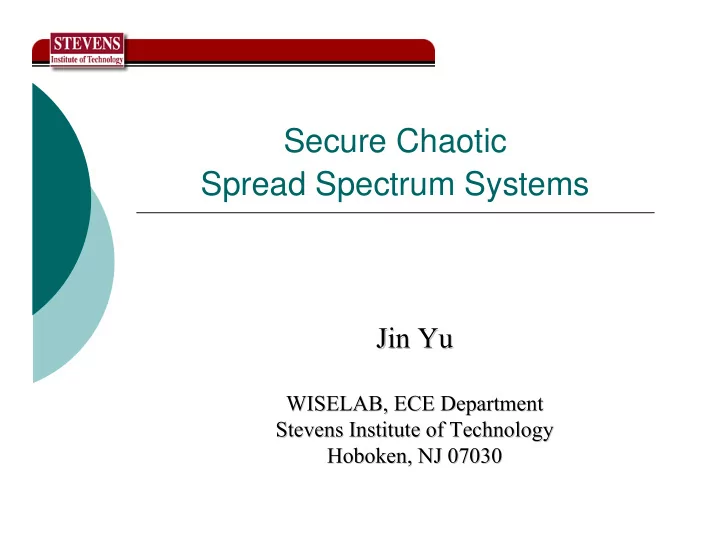 STEVENS
Institute of Technology

Secure Chaotic
Spread Spectrum Systems

Jin Yu

WISELAB, ECE Department
Stevens Institute of Technology
Hoboken, NJ 07030